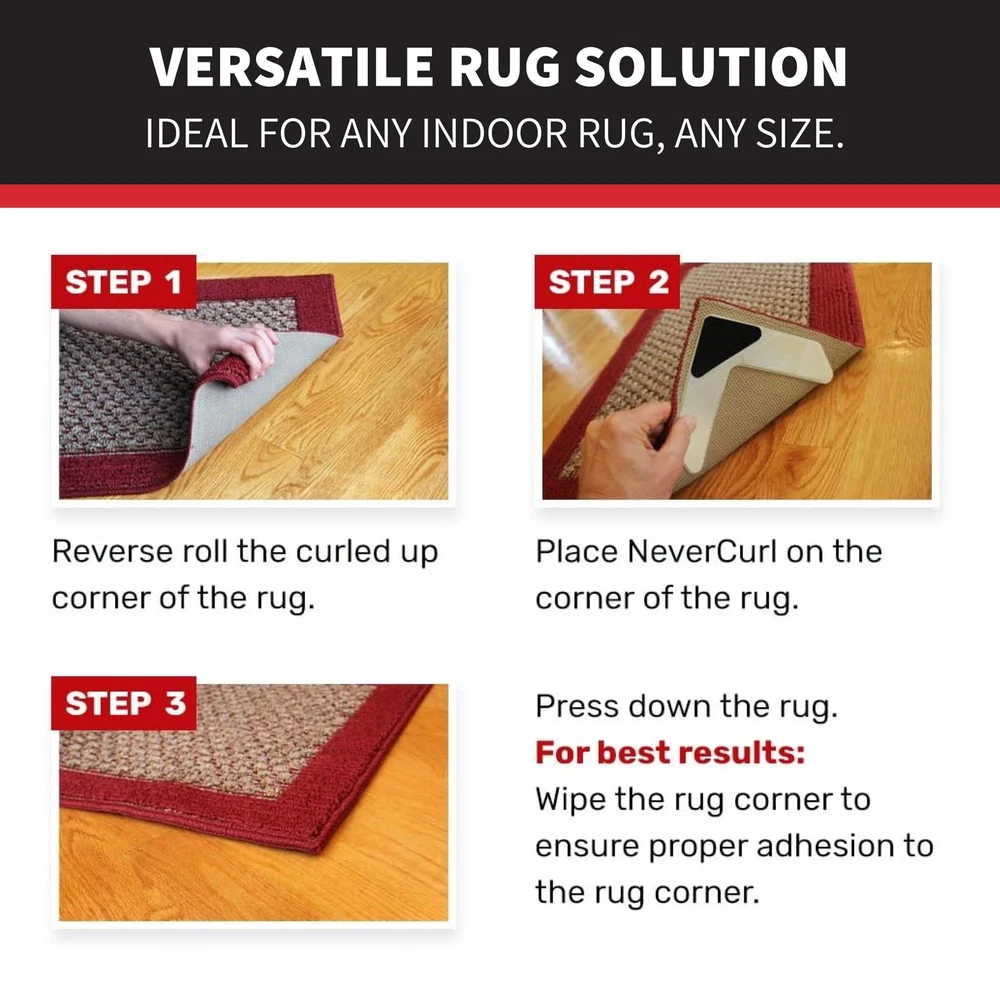 VERSATILE RUG SOLUTION
IDEAL FOR ANY INDOOR RUG, ANY SIZE.

STEP 1

Reverse roll the curled up corner of the rug.

STEP 2

Place NeverCurl on the corner of the rug.

STEP 3

Press down the rug.
For best results:
Wipe the rug corner to ensure proper adhesion to the rug corner.